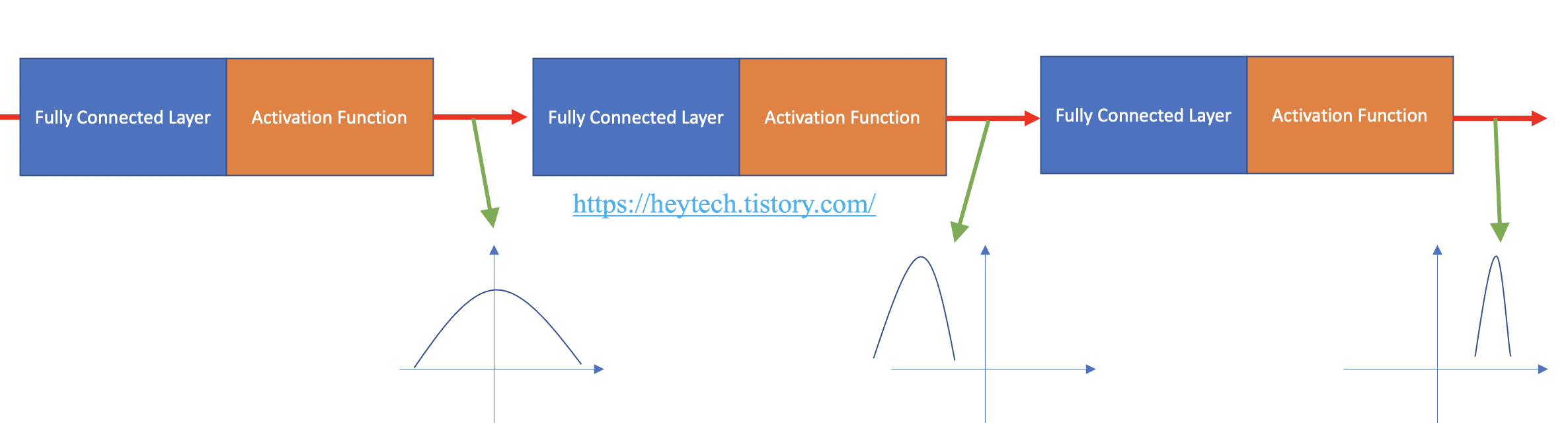 Fully Connected Layer

Activation Function

Fully Connected Layer

Activation Function

Fully Connected Layer

Activation Function

https://heytech.tistory.com/